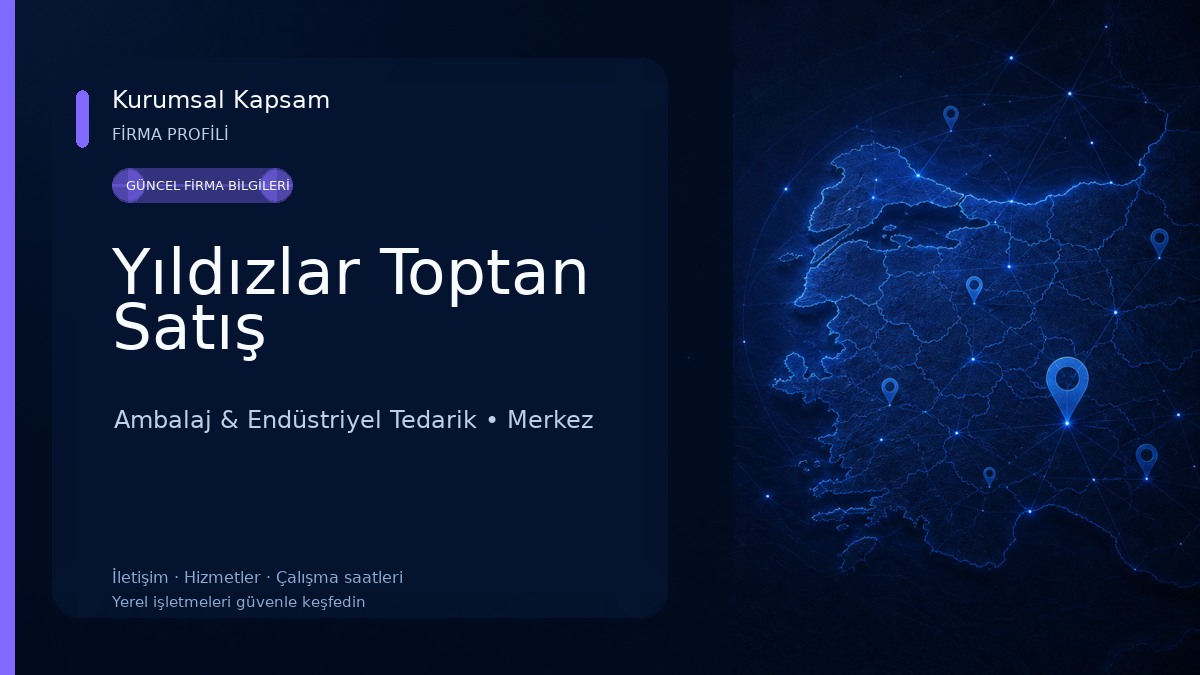 Kurumsal Kapsam
FİRMA PROFİLİ

GÜNCEL FİRMA BİLGİLERİ

Yıldızlar Toptan Satış

Ambalaj & Endüstriyel Tedarik • Merkez

İletişim · Hizmetler · Çalışma saatleri
Yerel işletmeleri güvenle keşfedin